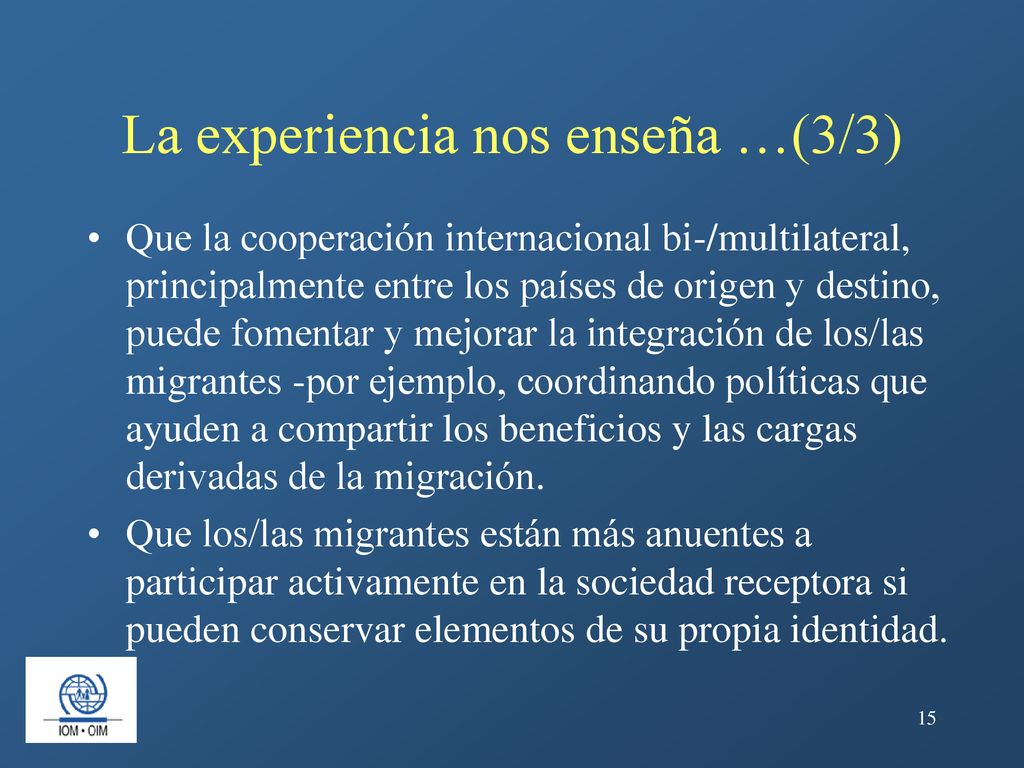 La experiencia nos enseña …(3/3)

• Que la cooperación internacional bi-/multilateral, principalmente entre los países de origen y destino, puede fomentar y mejorar la integración de los/las migrantes -por ejemplo, coordinando políticas que ayuden a compartir los beneficios y las cargas derivadas de la migración.

• Que los/las migrantes están más anuentes a participar activamente en la sociedad receptora si pueden conservar elementos de su propia identidad.

IOM • OIM

15